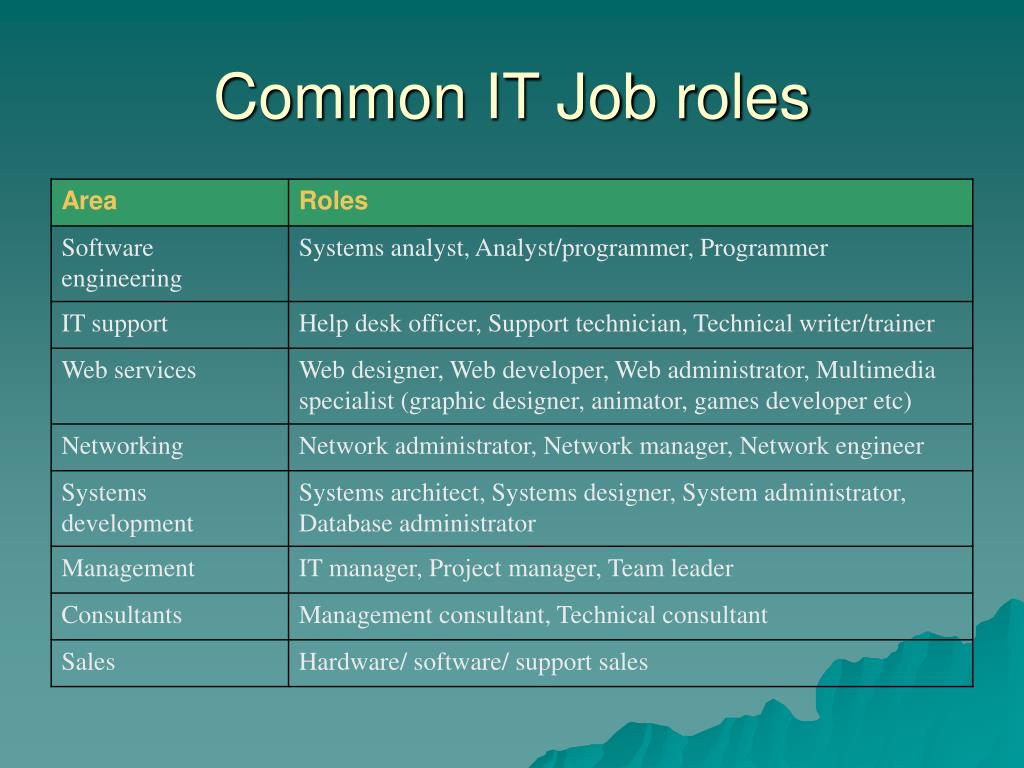 Common IT Job roles

| Area | Roles |
|---|---|
| Software engineering | Systems analyst, Analyst/programmer, Programmer |
| IT support | Help desk officer, Support technician, Technical writer/trainer |
| Web services | Web designer, Web developer, Web administrator, Multimedia specialist (graphic designer, animator, games developer etc) |
| Networking | Network administrator, Network manager, Network engineer |
| Systems development | Systems architect, Systems designer, System administrator, Database administrator |
| Management | IT manager, Project manager, Team leader |
| Consultants | Management consultant, Technical consultant |
| Sales | Hardware/ software/ support sales |